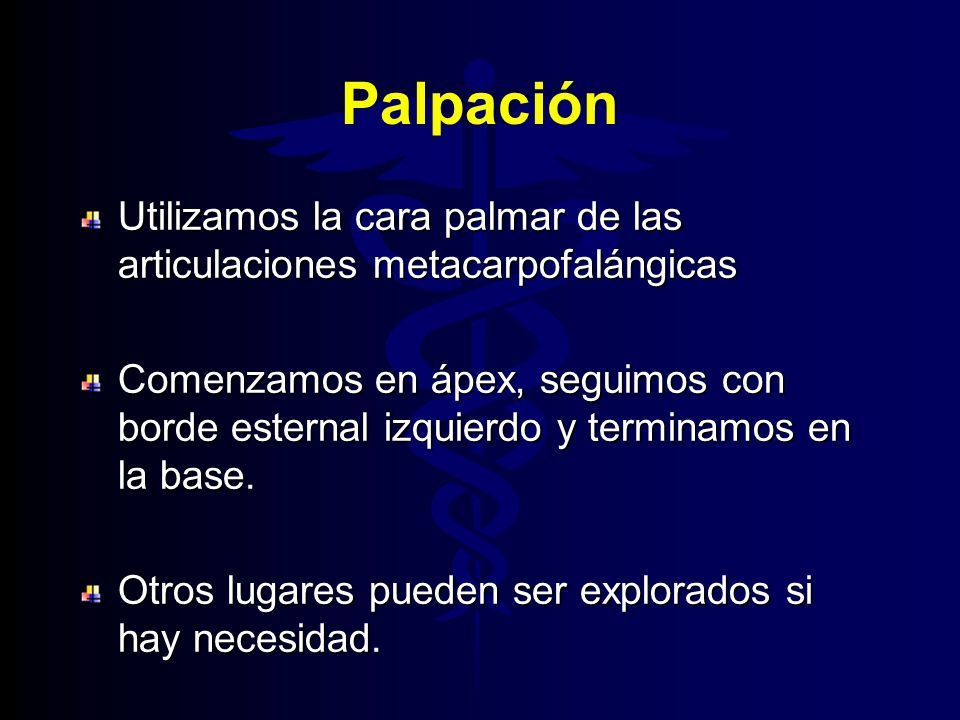 Palpación

Utilizamos la cara palmar de las articulaciones metacarpofalángicas

Comenzamos en ápex, seguimos con borde esternal izquierdo y terminamos en la base.

Otros lugares pueden ser explorados si hay necesidad.